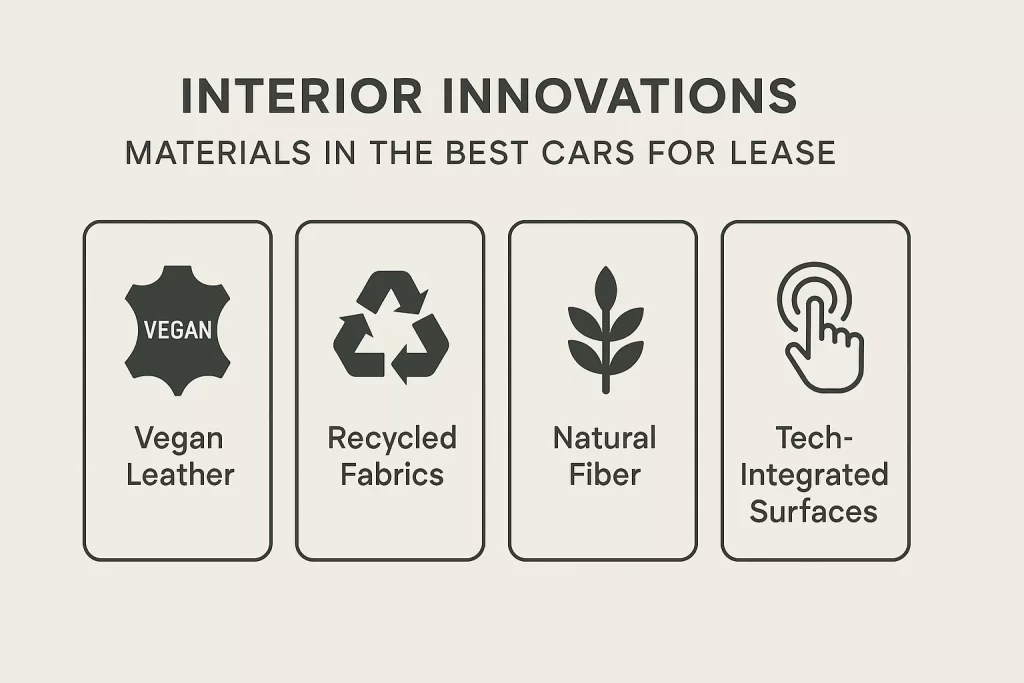 INTERIOR INNOVATIONS
MATERIALS IN THE BEST CARS FOR LEASE

VEGAN
Vegan Leather

Recycled Fabrics

Natural Fiber

Tech-Integrated Surfaces